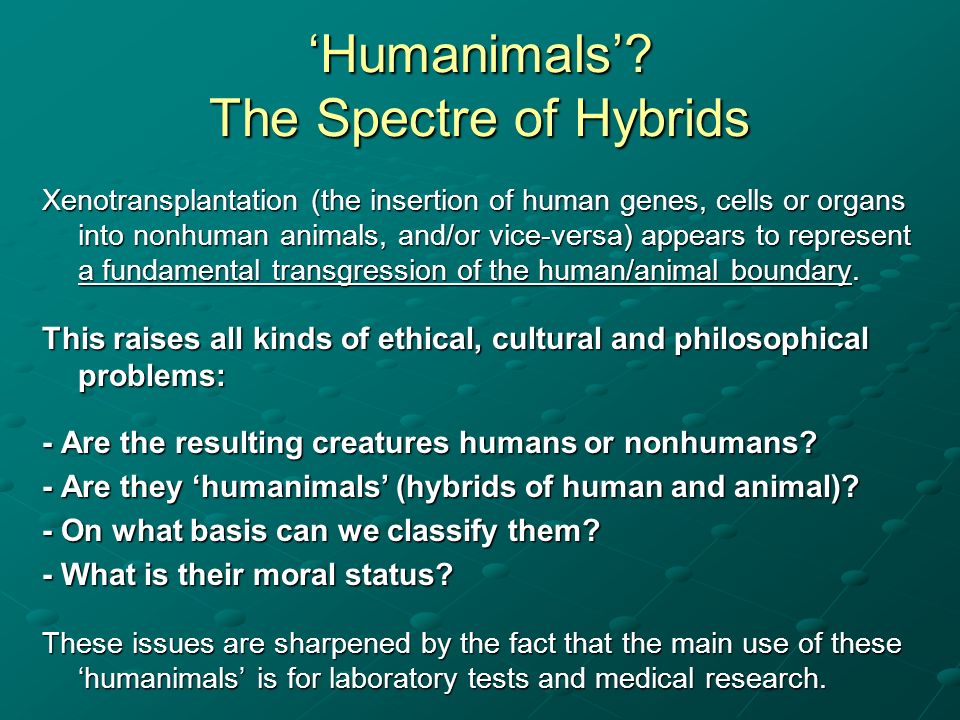 ‘Humanimals’?
The Spectre of Hybrids

Xenotransplantation (the insertion of human genes, cells or organs into nonhuman animals, and/or vice-versa) appears to represent a fundamental transgression of the human/animal boundary.

This raises all kinds of ethical, cultural and philosophical problems:

- Are the resulting creatures humans or nonhumans?
- Are they ‘humanimals’ (hybrids of human and animal)?
- On what basis can we classify them?
- What is their moral status?

These issues are sharpened by the fact that the main use of these ‘humanimals’ is for laboratory tests and medical research.